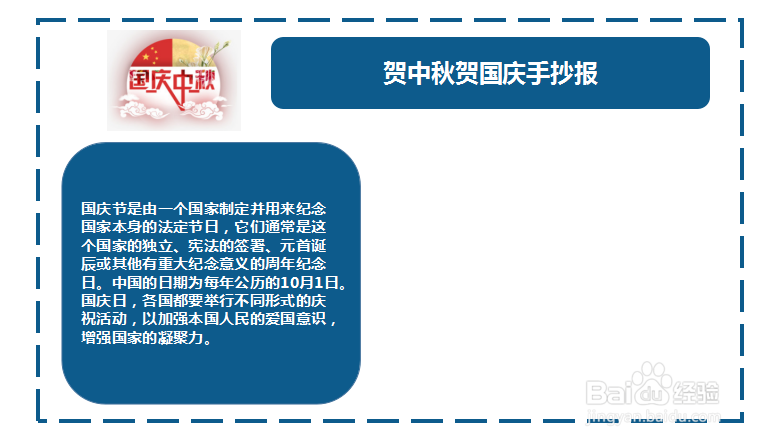 国庆中秋

贺中秋贺国庆手抄报

国庆节是由一个国家制定并用来纪念国家本身的法定节日，它们通常是这个国家的独立、宪法的签署、元首诞辰或其他有重大纪念意义的周年纪念日。中国的日期为每年公历的10月1日。国庆日，各国都要举行不同形式的庆祝活动，以加强本国人民的爱国意识，增强国家的凝聚力。

Baidu经验
jingyan.baidu.com